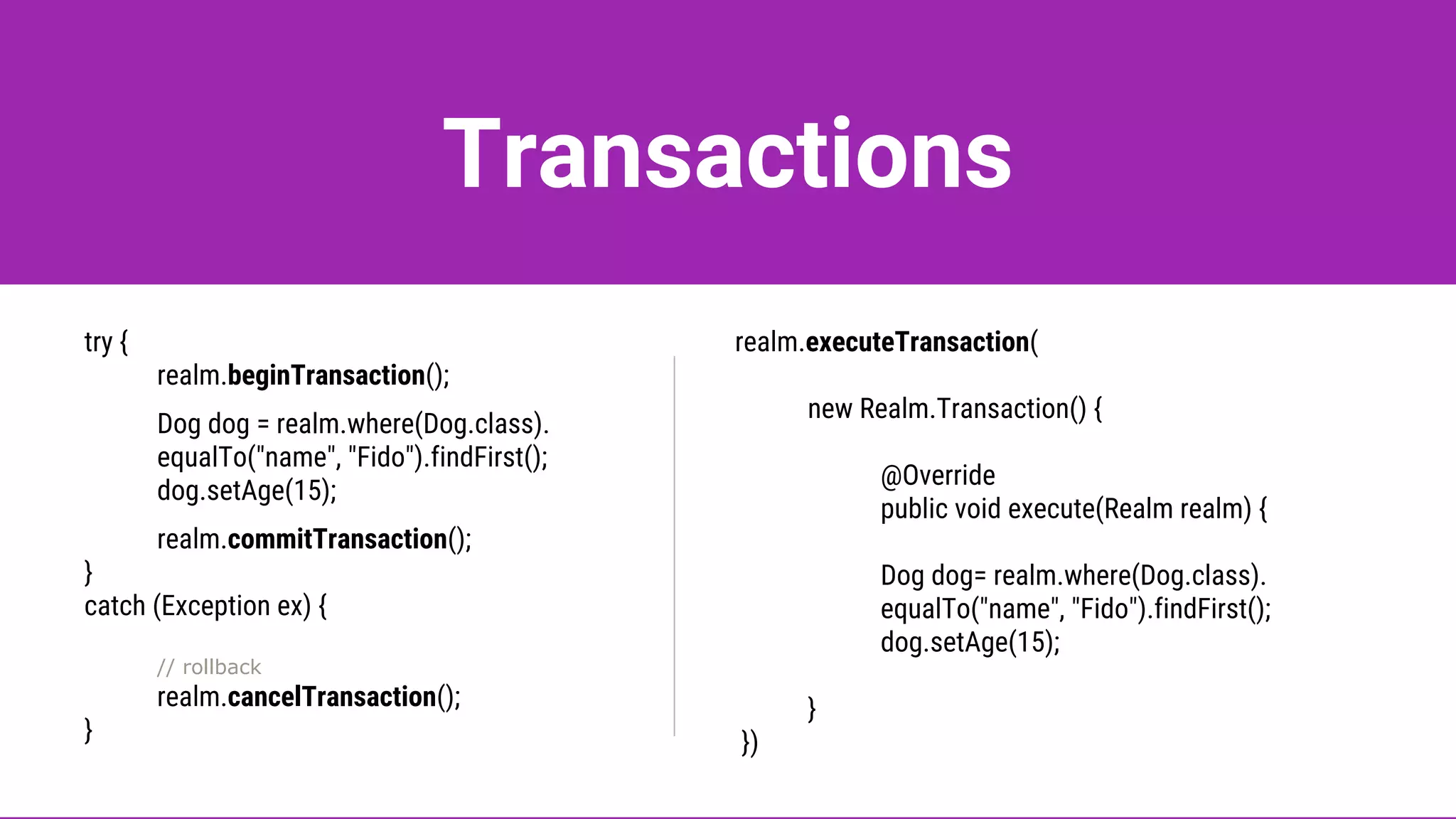 Transactions

try {
realm.beginTransaction();
Dog dog = realm.where(Dog.class).
equalTo("name", "Fido").findFirst();
dog.setAge(15);
realm.commitTransaction();
}
catch (Exception ex) {
// rollback
realm.cancelTransaction();
}

realm.executeTransaction(
new Realm.Transaction() {
@Override
public void execute(Realm realm) {
Dog dog= realm.where(Dog.class).
equalTo("name", "Fido").findFirst();
dog.setAge(15);
}
})